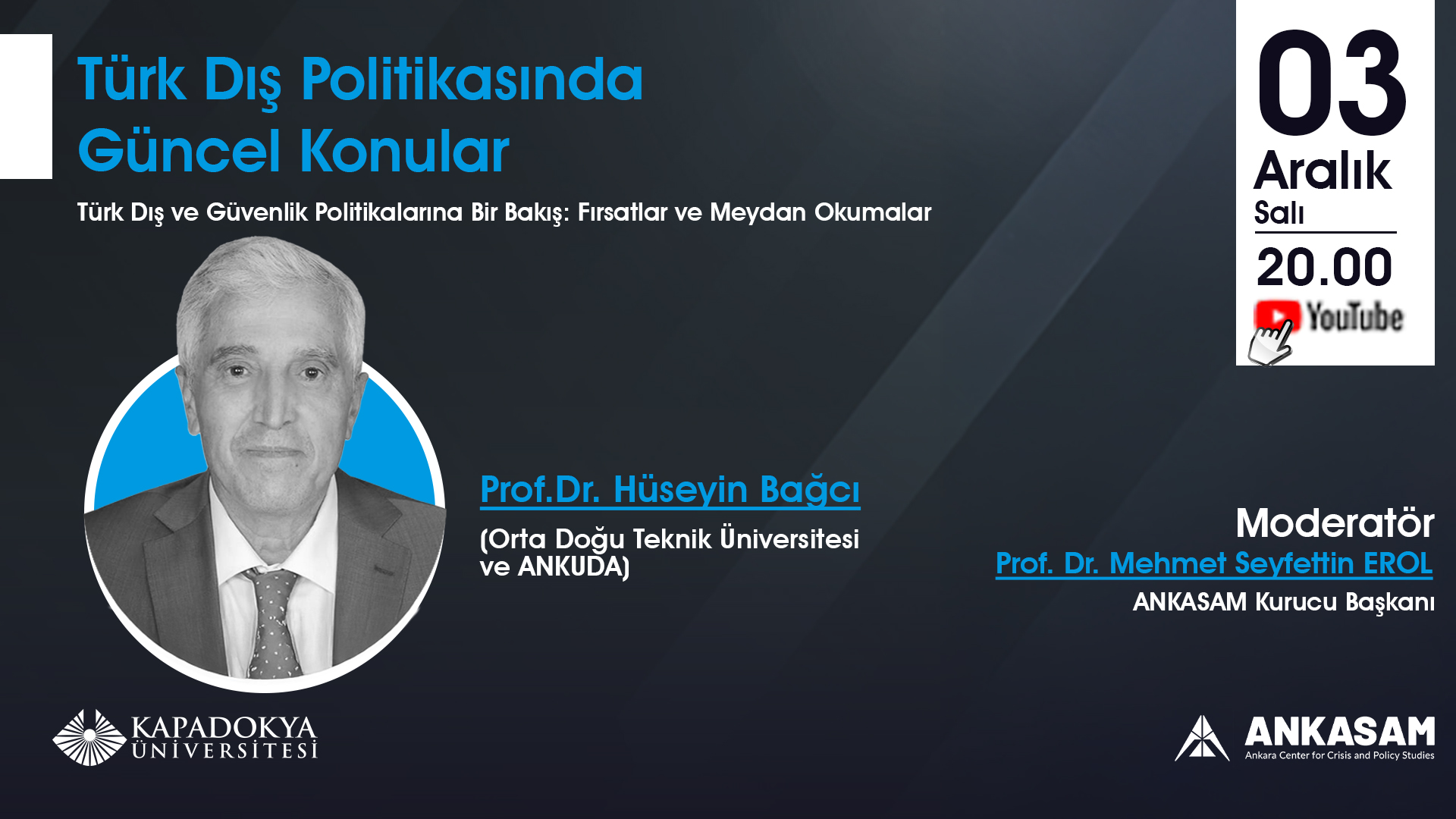 Türk Dış Politikasında Güncel Konular

Türk Dış ve Güvenlik Politikalarına Bir Bakış: Fırsatlar ve Meydan Okumalar

03
Aralık
Salı
20.00
YouTube

Prof.Dr. Hüseyin Bağcı

(Orta Doğu Teknik Üniversitesi ve ANKUDA)

Moderatör
Prof. Dr. Mehmet Seyfettin EROL
ANKASAM Kurucu Başkanı

KAPADOKYA ÜNİVERSİTESİ

ANKASAM
Ankara Center for Crisis and Policy Studies